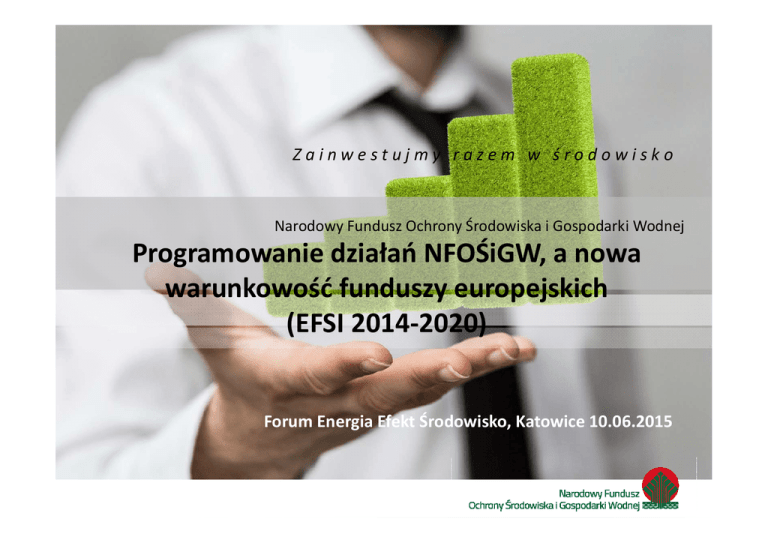 Zainwestujmy razem w środowisko

Narodowy Fundusz Ochrony Środowiska i Gospodarki Wodnej

Programowanie działań NFOŚiGW, a nowa warunkowość funduszy europejskich (EFSI 2014-2020)

Forum Energia Efekt Środowisko, Katowice 10.06.2015

Narodowy Fundusz Ochrony Środowiska i Gospodarki Wodnej